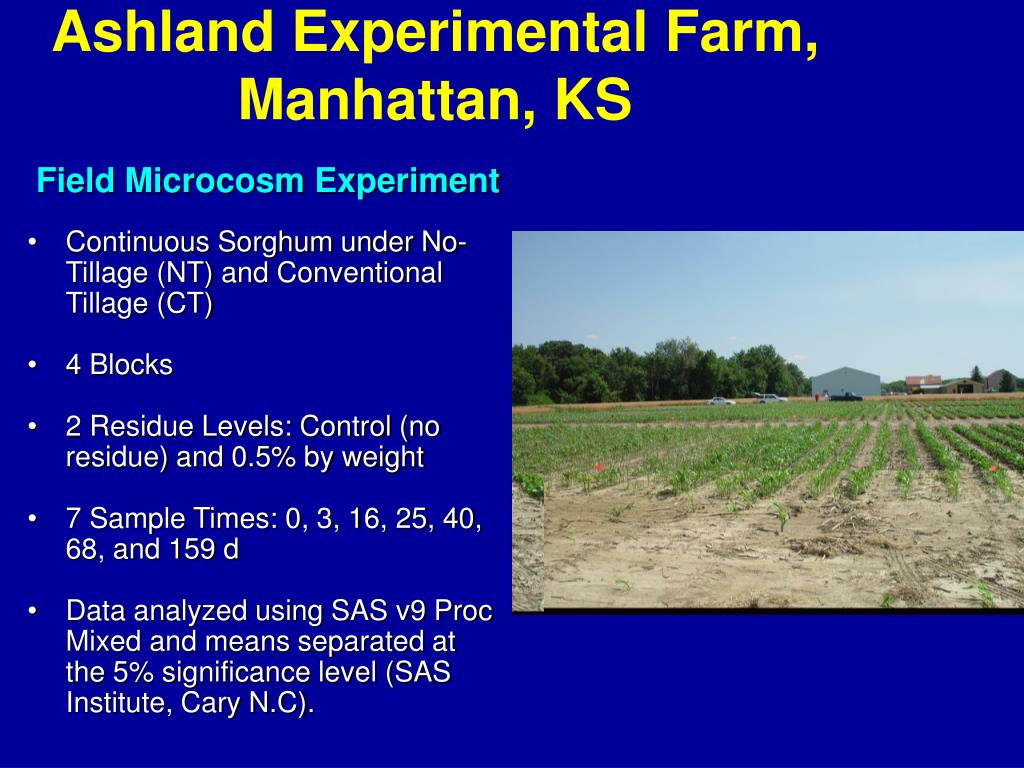 Ashland Experimental Farm, Manhattan, KS

Field Microcosm Experiment

• Continuous Sorghum under No-Tillage (NT) and Conventional Tillage (CT)

• 4 Blocks

• 2 Residue Levels: Control (no residue) and 0.5% by weight

• 7 Sample Times: 0, 3, 16, 25, 40, 68, and 159 d

• Data analyzed using SAS v9 Proc Mixed and means separated at the 5% significance level (SAS Institute, Cary N.C).